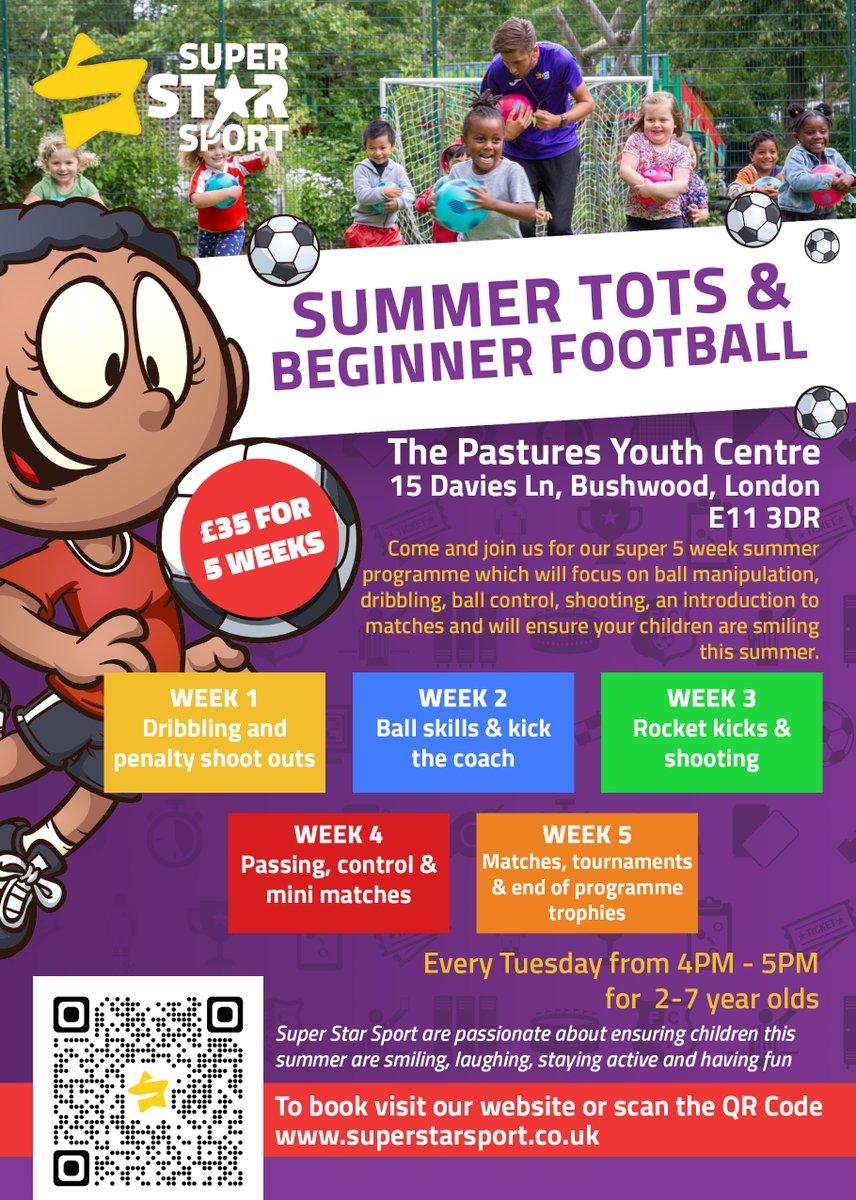 SUPER STAR SPORT

SUMMER TOTS & BEGINNER FOOTBALL

£35 FOR 5 WEEKS

The Pastures Youth Centre
15 Davies Ln, Bushwood, London
E11 3DR

Come and join us for our super 5 week summer programme which will focus on ball manipulation, dribbling, ball control, shooting, an introduction to matches and will ensure your children are smiling this summer.

WEEK 1
Dribbling and penalty shoot outs

WEEK 2
Ball skills & kick the coach

WEEK 3
Rocket kicks & shooting

WEEK 4
Passing, control & mini matches

WEEK 5
Matches, tournaments & end of programme trophies

Every Tuesday from 4PM - 5PM
for 2-7 year olds

Super Star Sport are passionate about ensuring children this summer are smiling, laughing, staying active and having fun

To book visit our website or scan the QR Code
www.superstarsport.co.uk